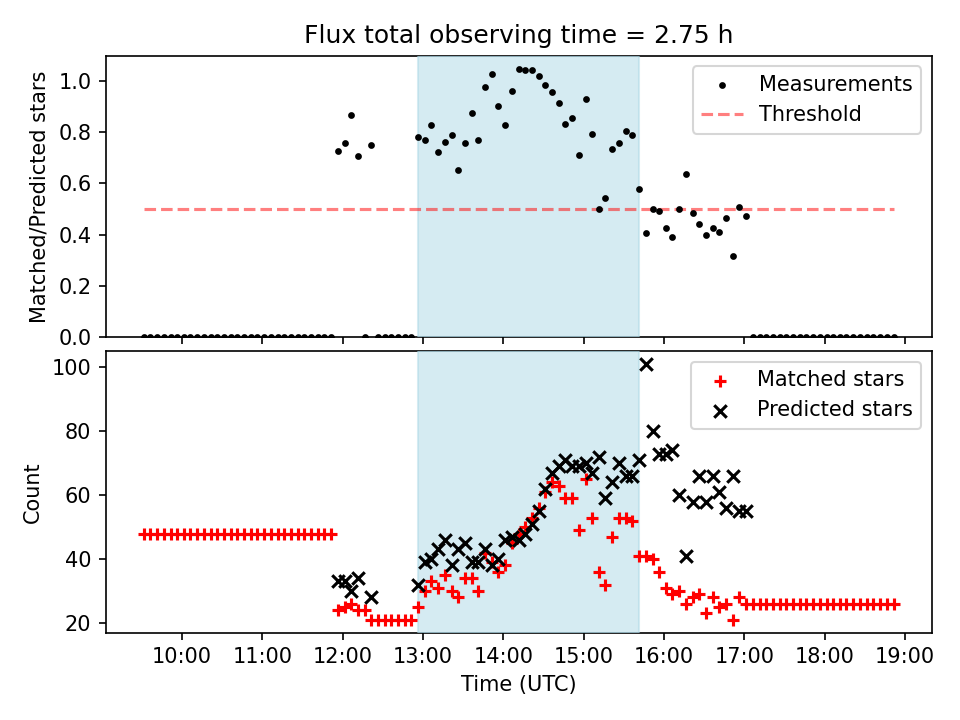 Flux total observing time = 2.75 h

Matched/Predicted stars

1.0
0.8
0.6
0.4
0.2
0.0

Measurements
Threshold

Count

100
80
60
40
20

Matched stars
Predicted stars

10:00 11:00 12:00 13:00 14:00 15:00 16:00 17:00 18:00 19:00

Time (UTC)